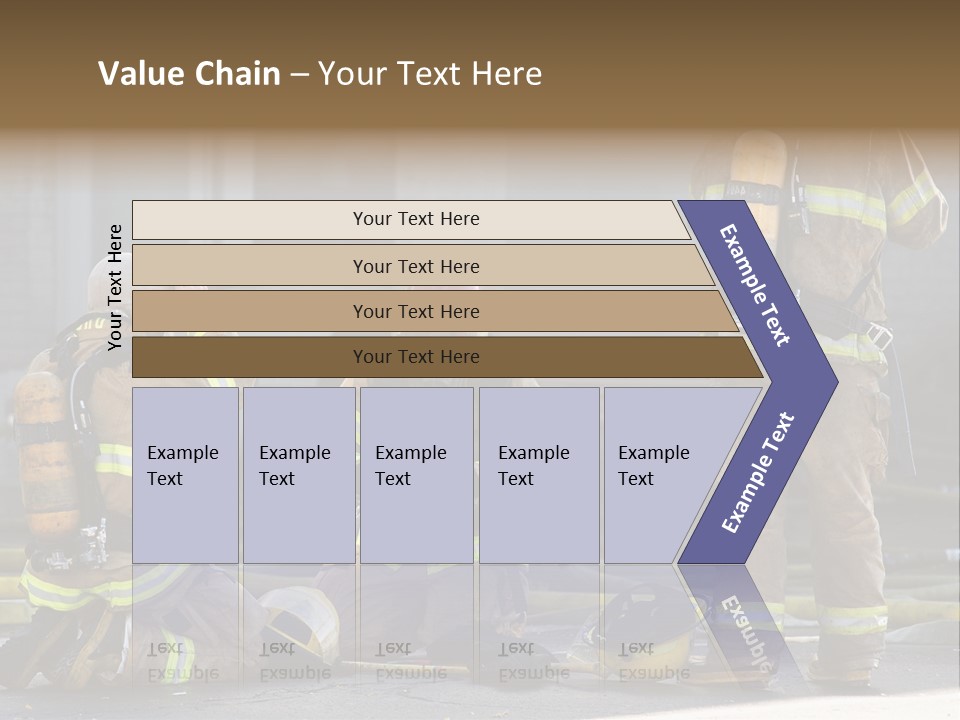 Value Chain – Your Text Here

Your Text Here

Your Text Here

Your Text Here

Your Text Here

Your Text Here

Example Text

Example Text

Example Text

Example Text

Example Text

Example Text

Example Text